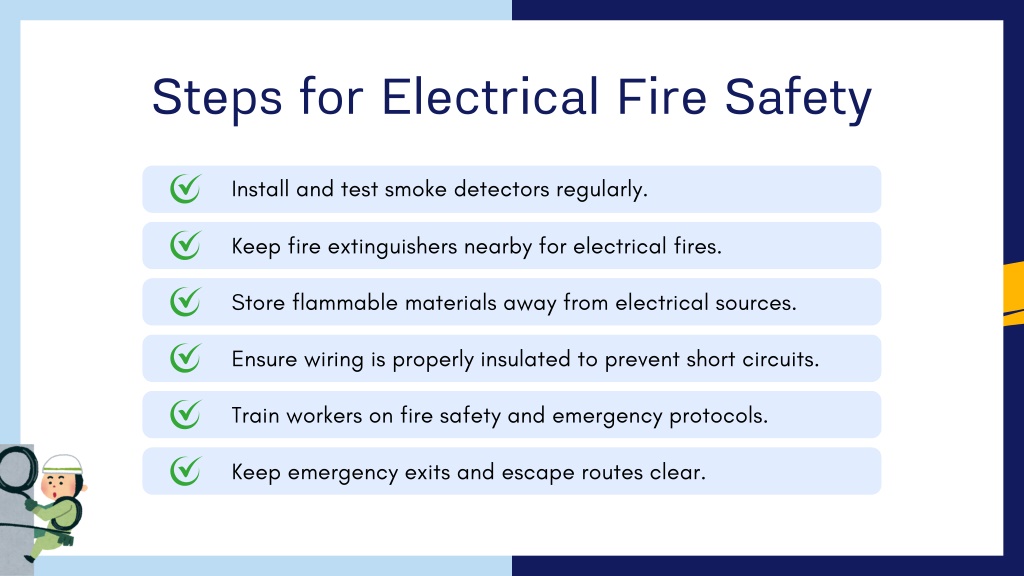 Steps for Electrical Fire Safety

Install and test smoke detectors regularly.

Keep fire extinguishers nearby for electrical fires.

Store flammable materials away from electrical sources.

Ensure wiring is properly insulated to prevent short circuits.

Train workers on fire safety and emergency protocols.

Keep emergency exits and escape routes clear.